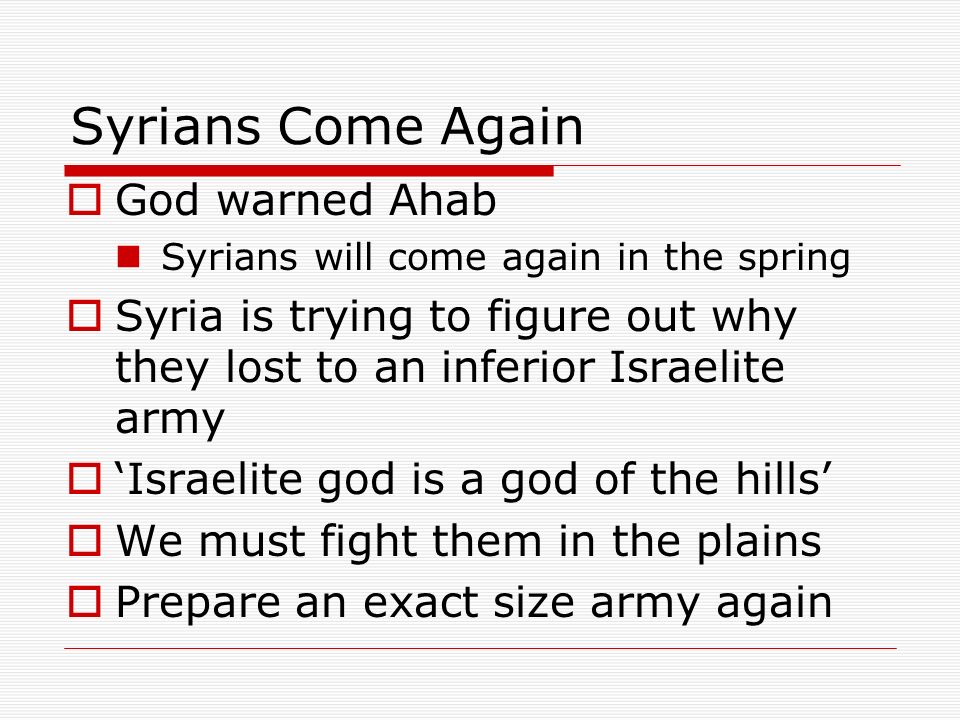 Syrians Come Again

God warned Ahab

Syrians will come again in the spring

Syria is trying to figure out why they lost to an inferior Israelite army

‘Israelite god is a god of the hills’

We must fight them in the plains

Prepare an exact size army again